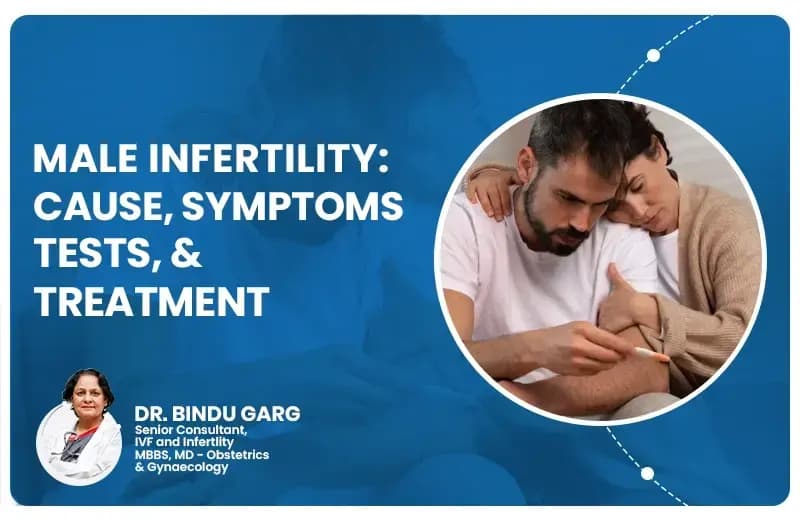 MALE INFERTILITY: CAUSE, SYMPTOMS TESTS, & TREATMENT

DR. BINDU GARG
Senior Consultant, IVF and Infertlity
MBBS, MD - Obstetrics & Gynaecology